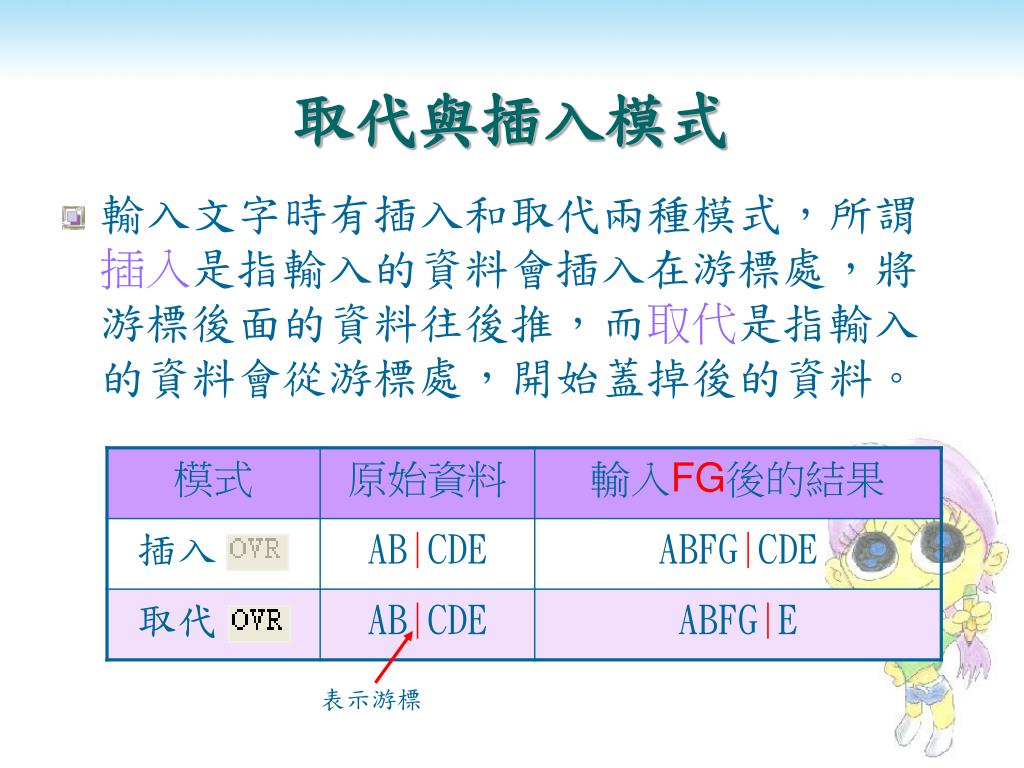 取代與插入模式

輸入文字時有插入和取代兩種模式，所謂插入是指輸入的資料會插入在游標處，將游標後面的資料往後推，而取代是指輸入的資料會從游標處，開始蓋掉後的資料。

| 模式 | 原始資料 | 輸入FG後的結果 |
|---|---|---|
| 插入 OVR | AB\|CDE | ABFG\|CDE |
| 取代 OVR | AB\|CDE | ABFG\|E |

表示游標